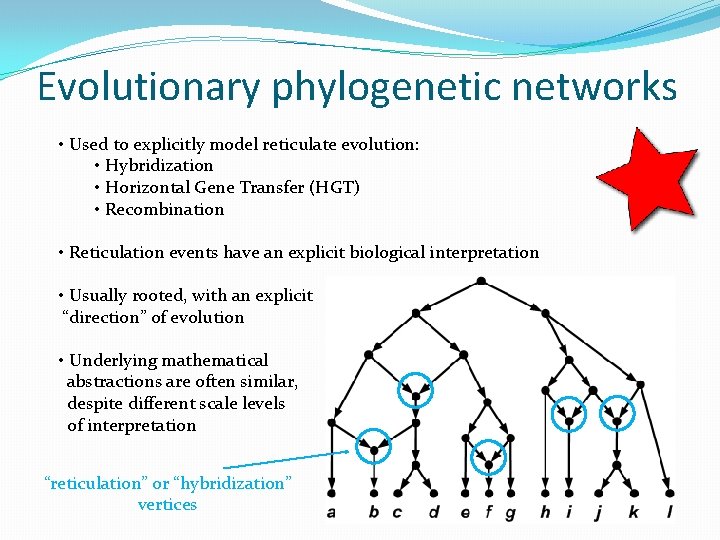 Evolutionary phylogenetic networks

• Used to explicitly model reticulate evolution:
• Hybridization
• Horizontal Gene Transfer (HGT)
• Recombination

• Reticulation events have an explicit biological interpretation

• Usually rooted, with an explicit "direction" of evolution

• Underlying mathematical abstractions are often similar, despite different scale levels of interpretation

"reticulation" or "hybridization" vertices

a b c d e f g h i j k l